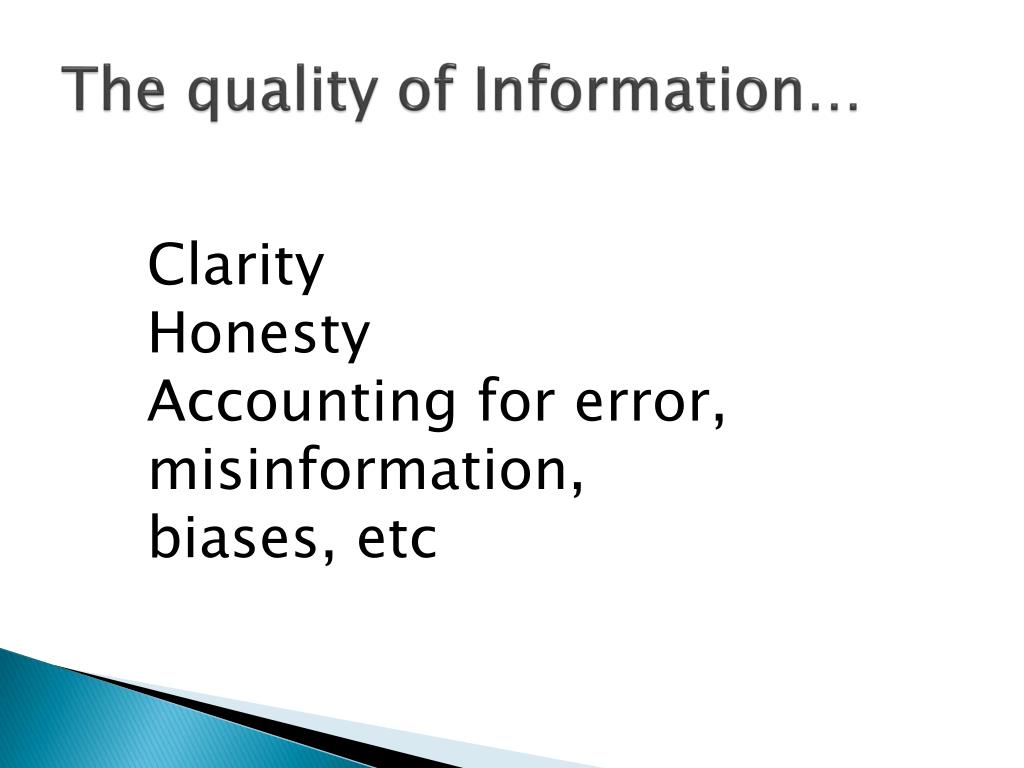 The quality of Information…

Clarity
Honesty
Accounting for error, misinformation, biases, etc